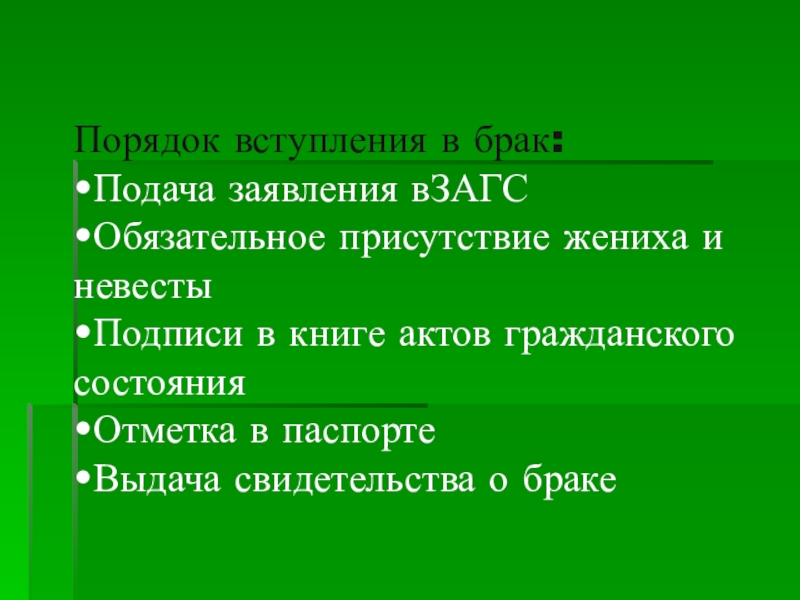 Порядок вступления в брак:
•Подача заявления вЗАГС
•Обязательное присутствие жениха и невесты
•Подписи в книге актов гражданского состояния
•Отметка в паспорте
•Выдача свидетельства о браке